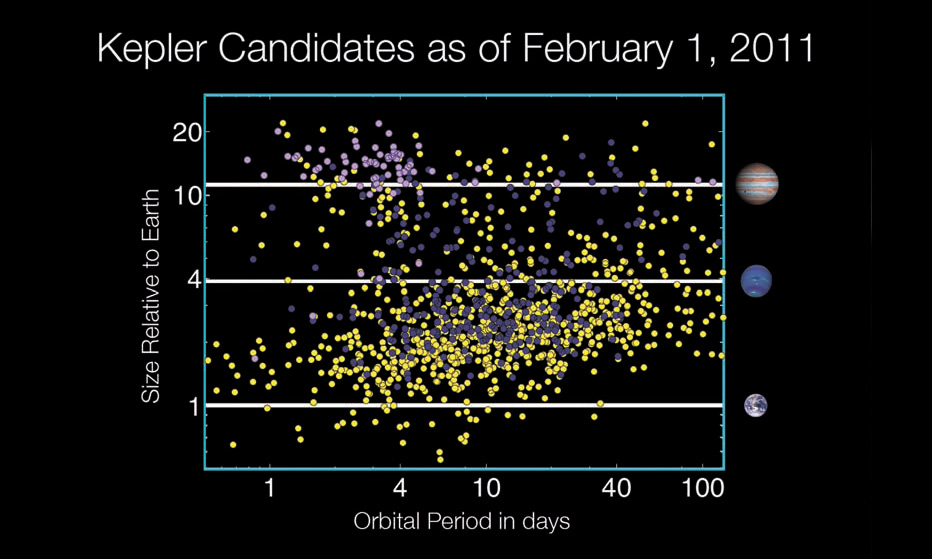 Kepler Candidates as of February 1, 2011

Size Relative to Earth

20
10
4
1

1
4
10
40
100

Orbital Period in days